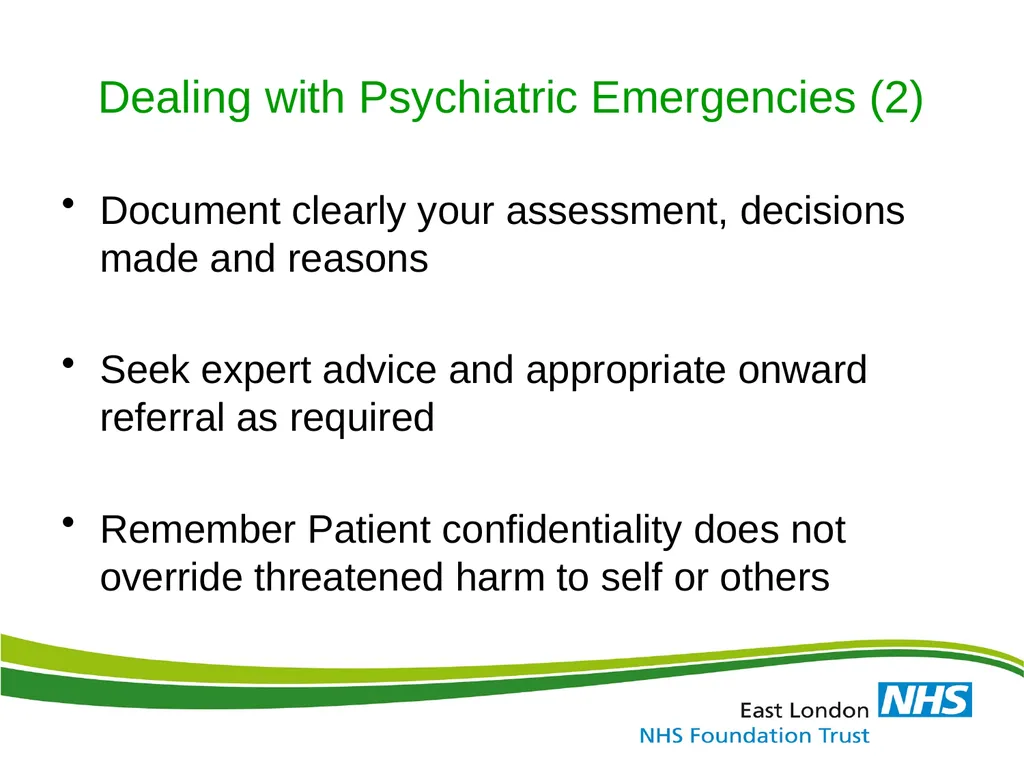 Dealing with Psychiatric Emergencies (2)

• Document clearly your assessment, decisions made and reasons

• Seek expert advice and appropriate onward referral as required

• Remember Patient confidentiality does not override threatened harm to self or others

East London NHS
NHS Foundation Trust